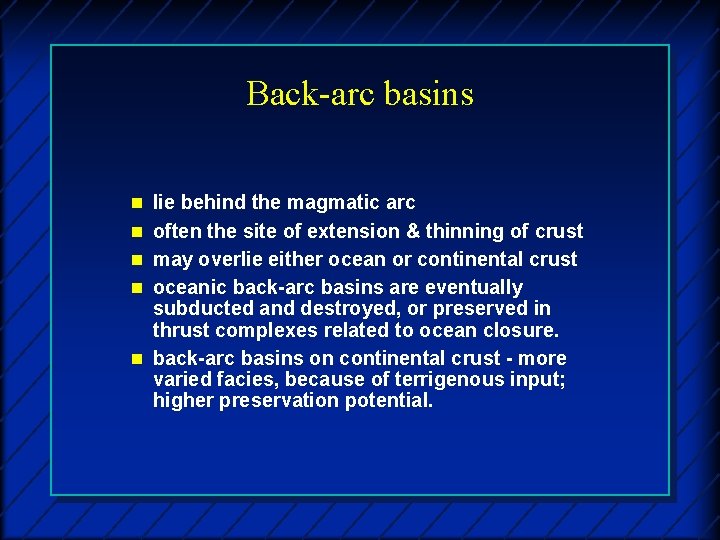 Back-arc basins

- lie behind the magmatic arc
- often the site of extension & thinning of crust
- may overlie either ocean or continental crust
- oceanic back-arc basins are eventually subducted and destroyed, or preserved in thrust complexes related to ocean closure.
- back-arc basins on continental crust - more varied facies, because of terrigenous input; higher preservation potential.